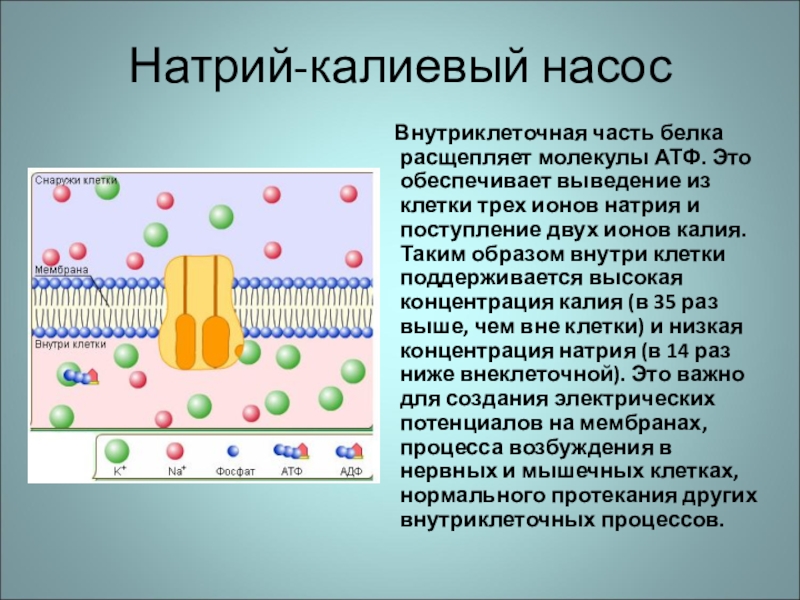 Натрий-калиевый насос

Снаружи клетки

Мембрана

Внутри клетки

$K^+$ $Na^+$ Фосфат АТФ АДФ

Внутриклеточная часть белка расщепляет молекулы АТФ. Это обеспечивает выведение из клетки трех ионов натрия и поступление двух ионов калия. Таким образом внутри клетки поддерживается высокая концентрация калия (в 35 раз выше, чем вне клетки) и низкая концентрация натрия (в 14 раз ниже внеклеточной). Это важно для создания электрических потенциалов на мембранах, процесса возбуждения в нервных и мышечных клетках, нормального протекания других внутриклеточных процессов.